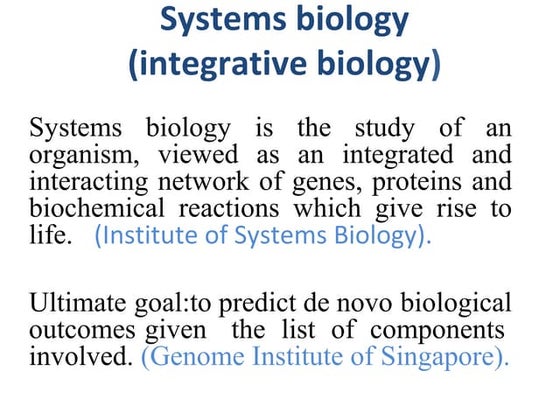 Systems biology
(integrative biology)

Systems biology is the study of an organism, viewed as an integrated and interacting network of genes, proteins and biochemical reactions which give rise to life. (Institute of Systems Biology).

Ultimate goal:to predict de novo biological outcomes given the list of components involved. (Genome Institute of Singapore).